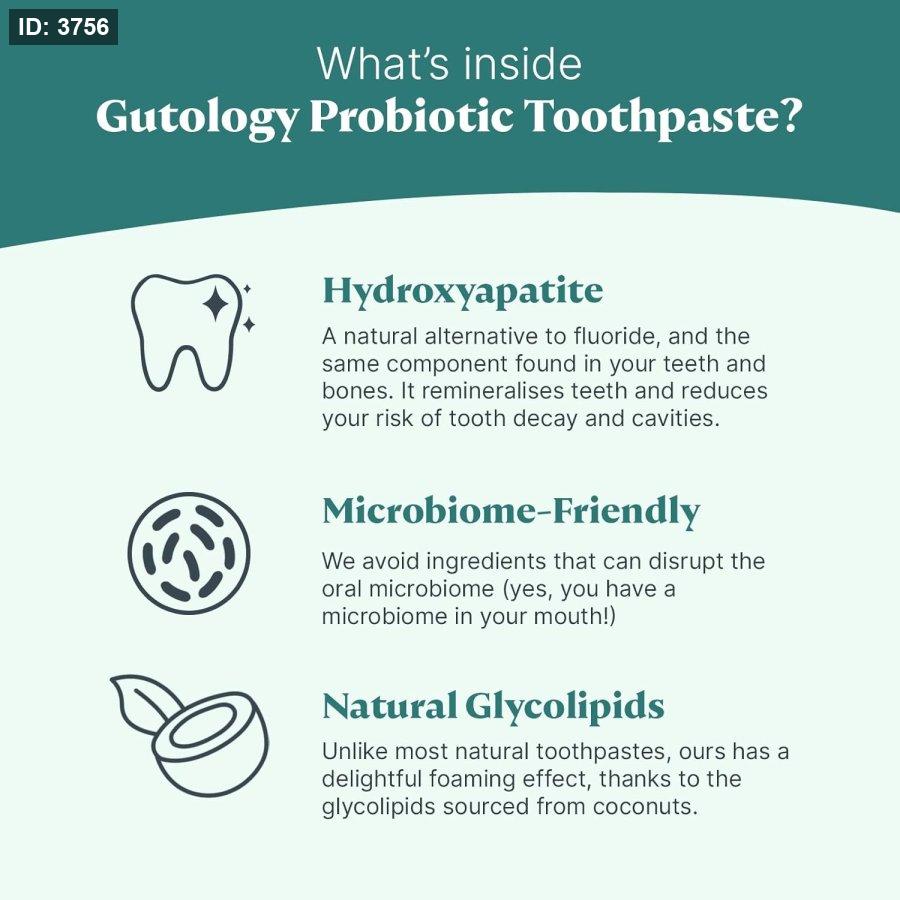 ID: 3756

What's inside
Gutology Probiotic Toothpaste?

Hydroxyapatite

A natural alternative to fluoride, and the same component found in your teeth and bones. It remineralises teeth and reduces your risk of tooth decay and cavities.

Microbiome-Friendly

We avoid ingredients that can disrupt the oral microbiome (yes, you have a microbiome in your mouth!)

Natural Glycolipids

Unlike most natural toothpastes, ours has a delightful foaming effect, thanks to the glycolipids sourced from coconuts.